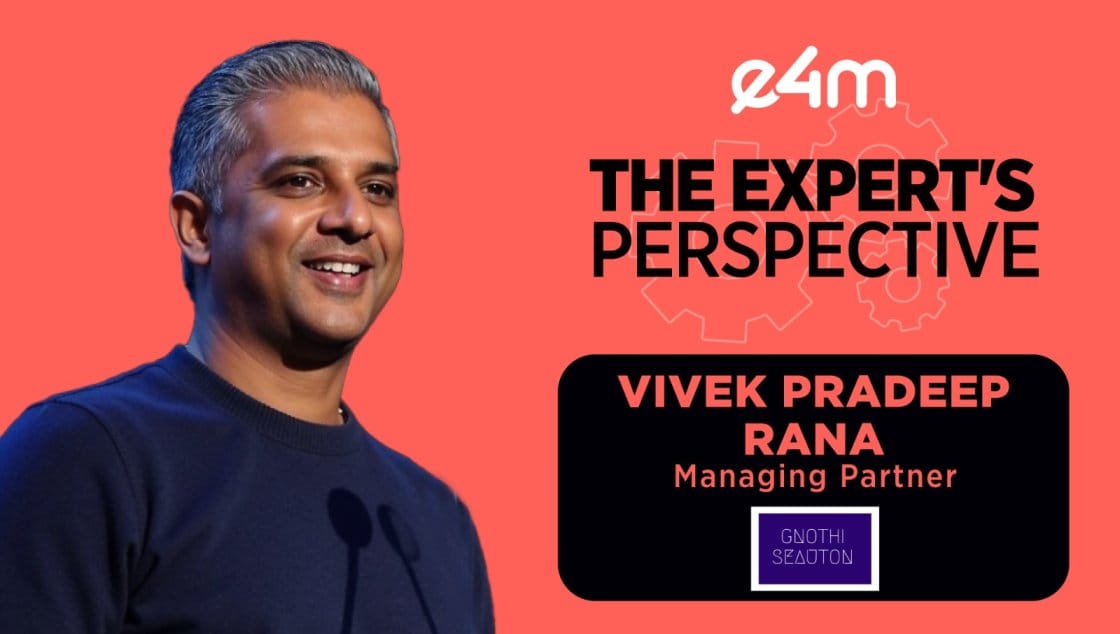 e4m

THE EXPERT'S PERSPECTIVE

VIVEK PRADEEP RANA
Managing Partner

GNOTHI SEAUTON